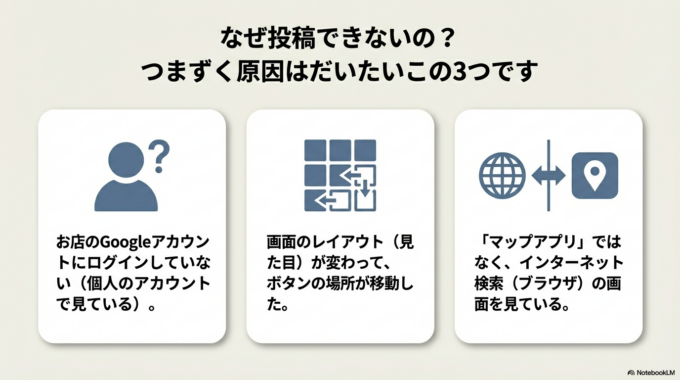 なぜ投稿できないの？
つまずく原因はだいたいこの3つです

お店のGoogleアカウントにログインしていない（個人のアカウントで見ている）。

画面のレイアウト（見た目）が変わって、ボタンの場所が移動した。

「マップアプリ」ではなく、インターネット検索（ブラウザ）の画面を見ている。

NotebookLM